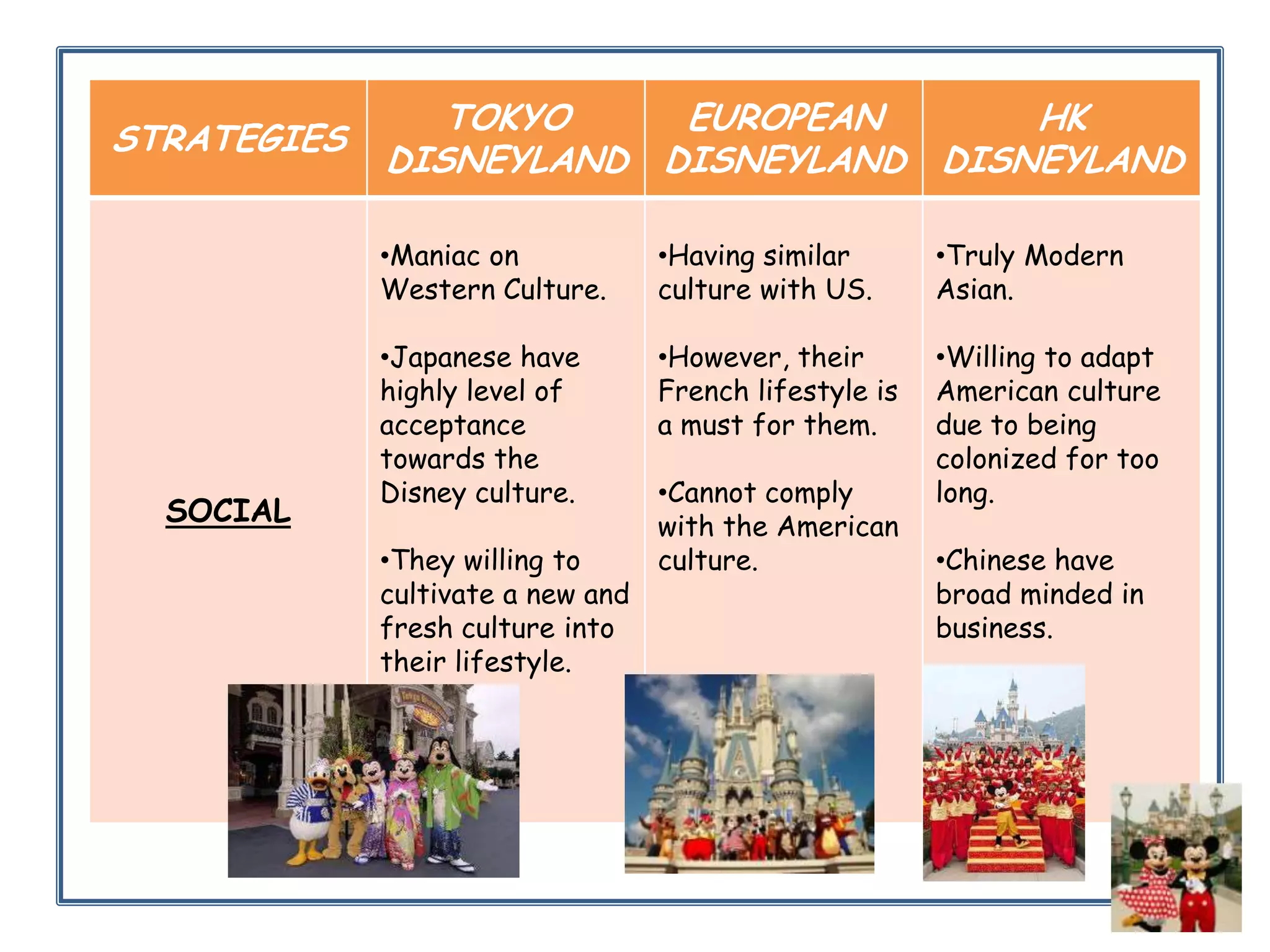 | STRATEGIES | TOKYO DISNEYLAND | EUROPEAN DISNEYLAND | HK DISNEYLAND |
|---|---|---|---|
| SOCIAL | •Maniac on Western Culture. •Japanese have highly level of acceptance towards the Disney culture. •They willing to cultivate a new and fresh culture into their lifestyle. | •Having similar culture with US. •However, their French lifestyle is a must for them. •Cannot comply with the American culture. | •Truly Modern Asian. •Willing to adapt American culture due to being colonized for too long. •Chinese have broad minded in business. |